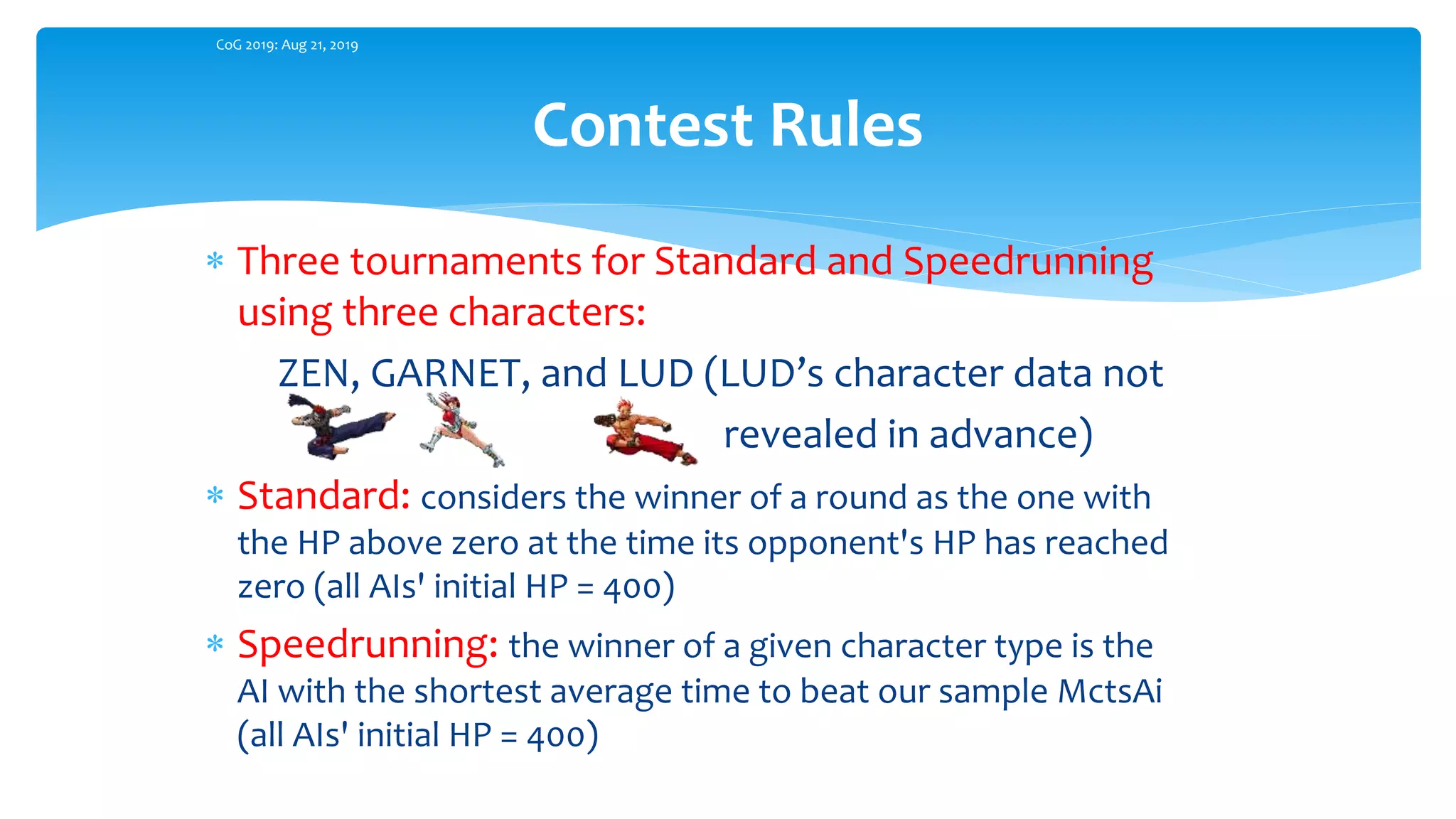 CoG 2019: Aug 21, 2019

Contest Rules

* Three tournaments for Standard and Speedrunning using three characters:

ZEN, GARNET, and LUD (LUD’s character data not revealed in advance)

* Standard: considers the winner of a round as the one with the HP above zero at the time its opponent's HP has reached zero (all AIs' initial HP = 400)

* Speedrunning: the winner of a given character type is the AI with the shortest average time to beat our sample MctsAi (all AIs' initial HP = 400)